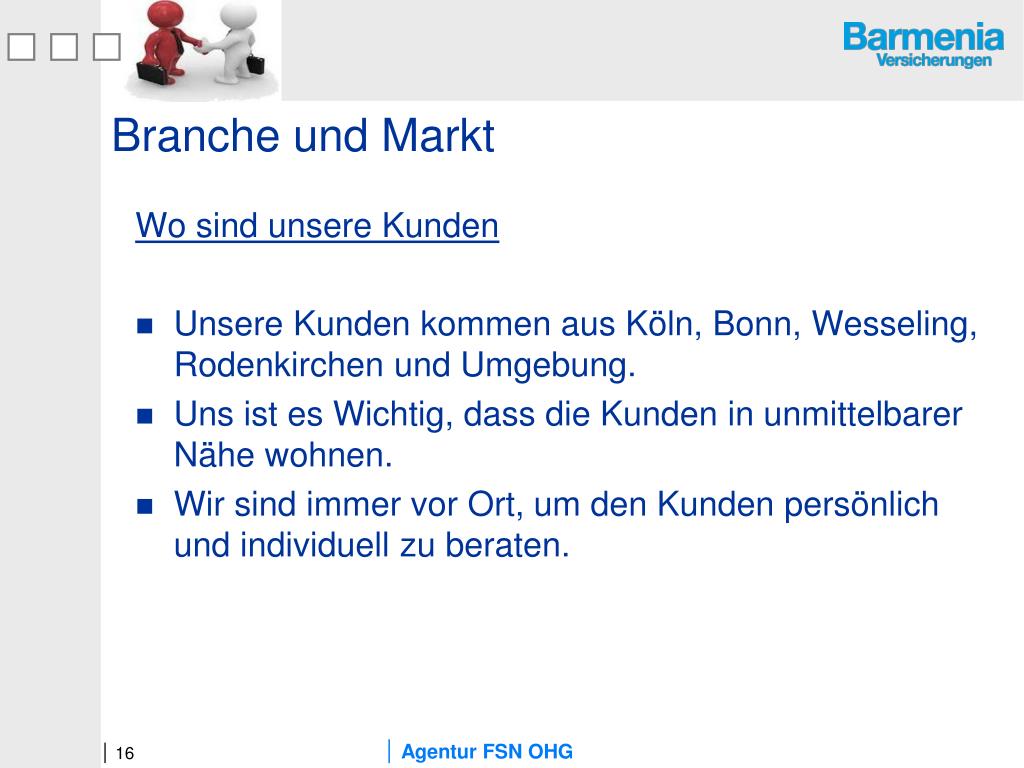 Barmenia
Versicherungen

Branche und Markt

Wo sind unsere Kunden

• Unsere Kunden kommen aus Köln, Bonn, Wesseling, Rodenkirchen und Umgebung.
• Uns ist es Wichtig, dass die Kunden in unmittelbarer Nähe wohnen.
• Wir sind immer vor Ort, um den Kunden persönlich und individuell zu beraten.

16

Agentur FSN OHG